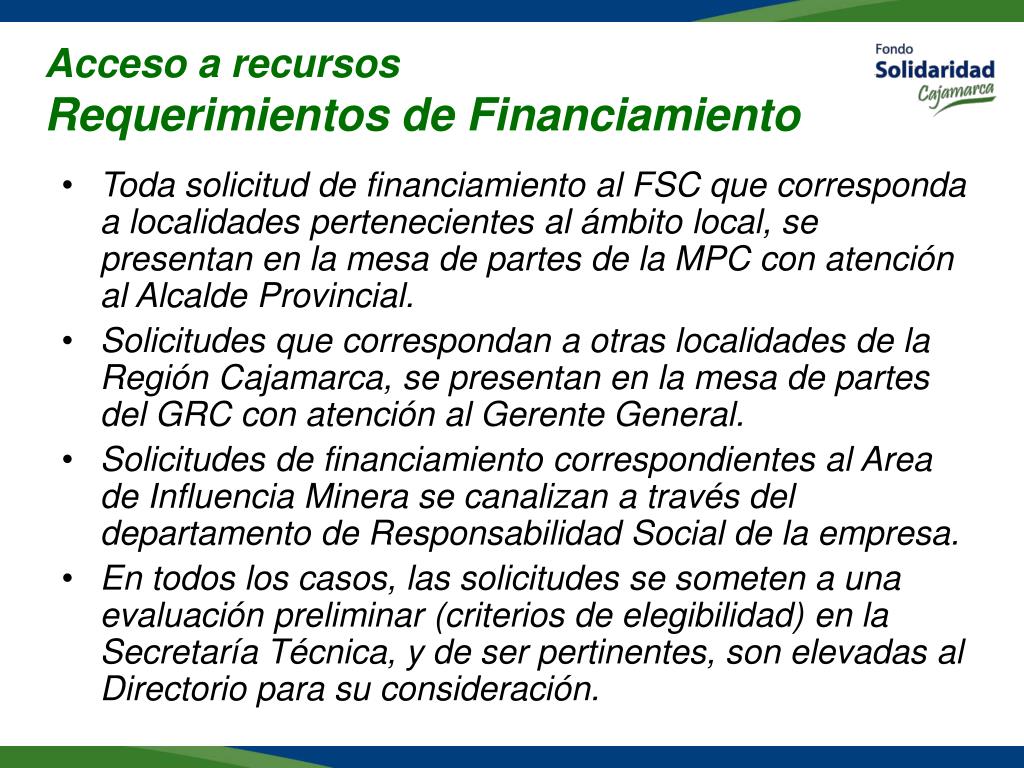 Acceso a recursos
Requerimientos de Financiamiento

Fondo
Solidaridad
Cajamarca

• Toda solicitud de financiamiento al FSC que corresponda a localidades pertenecientes al ámbito local, se presentan en la mesa de partes de la MPC con atención al Alcalde Provincial.
• Solicitudes que correspondan a otras localidades de la Región Cajamarca, se presentan en la mesa de partes del GRC con atención al Gerente General.
• Solicitudes de financiamiento correspondientes al Area de Influencia Minera se canalizan a través del departamento de Responsabilidad Social de la empresa.
• En todos los casos, las solicitudes se someten a una evaluación preliminar (criterios de elegibilidad) en la Secretaría Técnica, y de ser pertinentes, son elevadas al Directorio para su consideración.